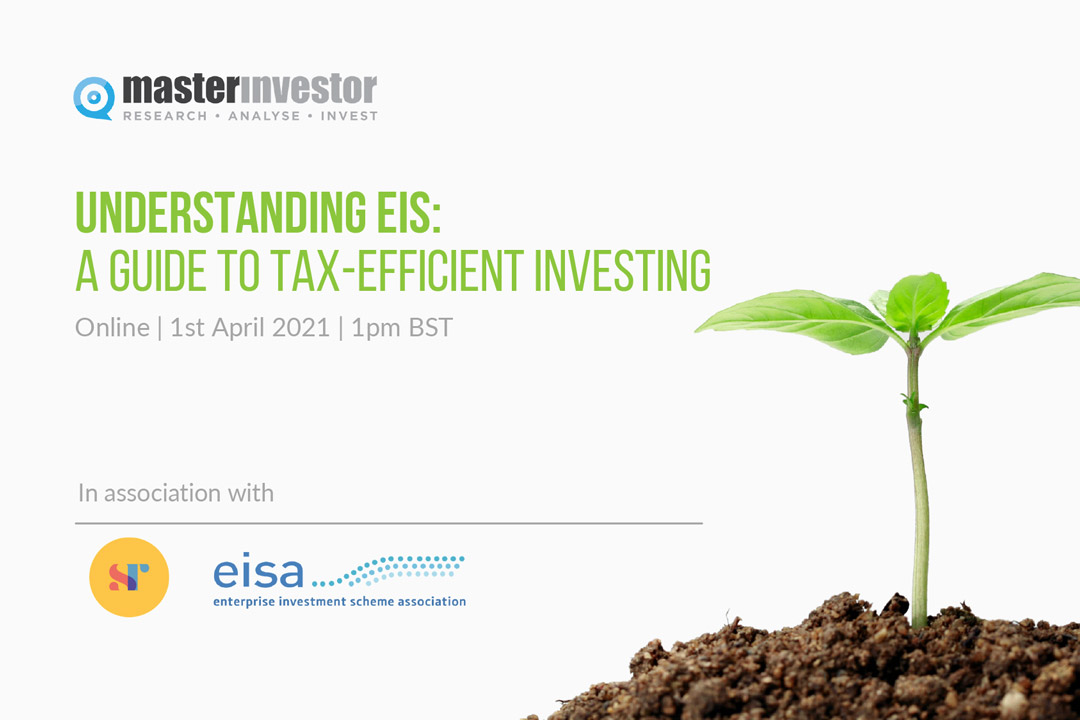 masterinvestor
RESEARCH • ANALYSE • INVEST

UNDERSTANDING EIS:
A GUIDE TO TAX-EFFICIENT INVESTING

Online | 1st April 2021 | 1pm BST

In association with

sr

eisa
enterprise investment scheme association